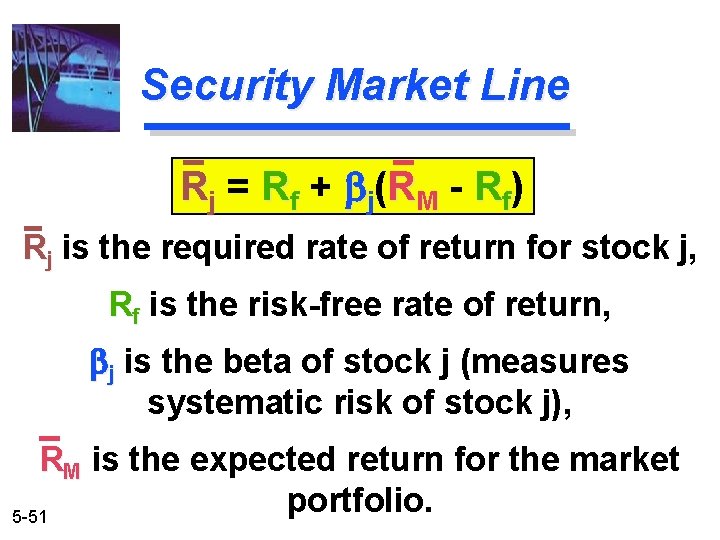 Security Market Line

$\bar{R}_j = R_f + \beta_j(\bar{R}_M - R_f)$

$\bar{R}_j$ is the required rate of return for stock j,

$R_f$ is the risk-free rate of return,

$\beta_j$ is the beta of stock j (measures systematic risk of stock j),

$\bar{R}_M$ is the expected return for the market portfolio.

5-51